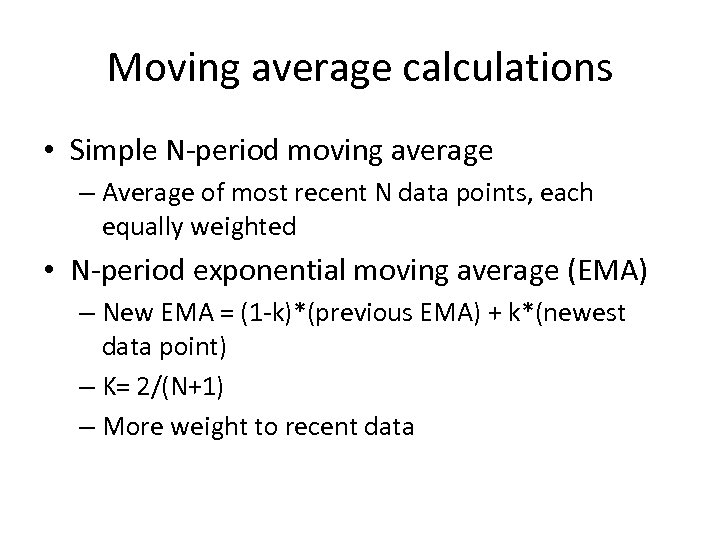 Moving average calculations

• Simple N-period moving average
– Average of most recent N data points, each equally weighted

• N-period exponential moving average (EMA)
– New EMA = (1-k)*(previous EMA) + k*(newest data point)
– K= 2/(N+1)
– More weight to recent data